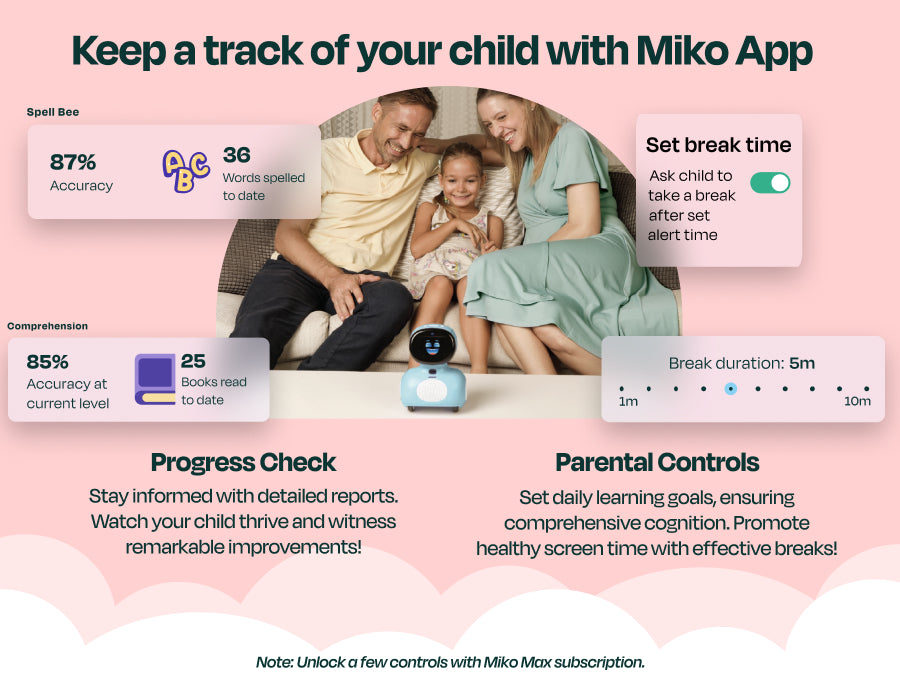 Keep a track of your child with Miko App

Spell Bee

87%
Accuracy

ABC

36
Words spelled to date

Set break time

Ask child to take a break after set alert time

Comprehension

85%
Accuracy at current level

25
Books read to date

Break duration: 5m

1m

10m

Progress Check

Stay informed with detailed reports. Watch your child thrive and witness remarkable improvements!

Parental Controls

Set daily learning goals, ensuring comprehensive cognition. Promote healthy screen time with effective breaks!

Note: Unlock a few controls with Miko Max subscription.